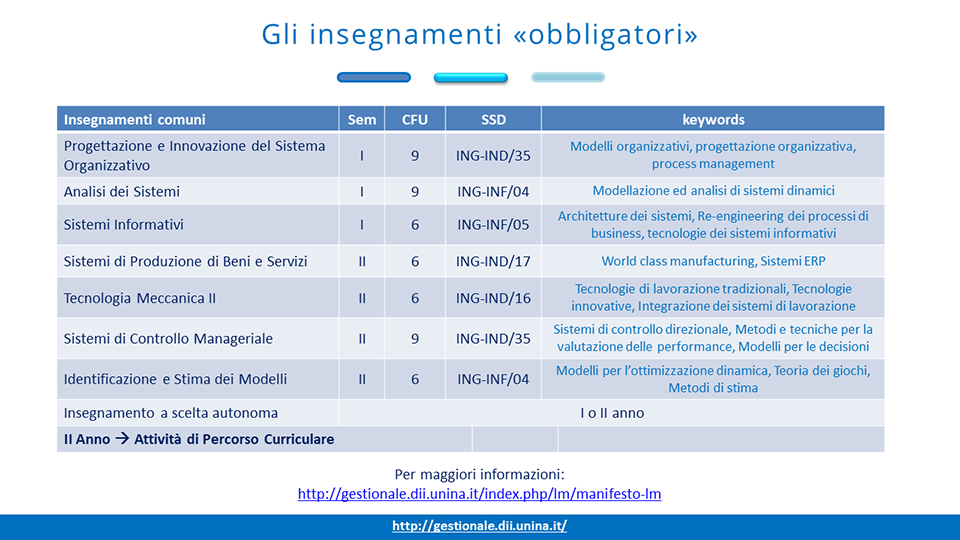 Gli insegnamenti «obbligatori»

| Insegnamenti comuni | Sem | CFU | SSD | keywords |
|---|---|---|---|---|
| Progettazione e Innovazione del Sistema Organizzativo | I | 9 | ING-IND/35 | Modelli organizzativi, progettazione organizzativa, process management |
| Analisi dei Sistemi | I | 9 | ING-INF/04 | Modellazione ed analisi di sistemi dinamici |
| Sistemi Informativi | I | 6 | ING-INF/05 | Architetture dei sistemi, Re-engineering dei processi di business, tecnologie dei sistemi informativi |
| Sistemi di Produzione di Beni e Servizi | II | 6 | ING-IND/17 | World class manufacturing, Sistemi ERP |
| Tecnologia Meccanica II | II | 6 | ING-IND/16 | Tecnologie di lavorazione tradizionali, Tecnologie innovative, Integrazione dei sistemi di lavorazione |
| Sistemi di Controllo Manageriale | II | 9 | ING-IND/35 | Sistemi di controllo direzionale, Metodi e tecniche per la valutazione delle performance, Modelli per le decisioni |
| Identificazione e Stima dei Modelli | II | 6 | ING-INF/04 | Modelli per l'ottimizzazione dinamica, Teoria dei giochi, Metodi di stima |
| Insegnamento a scelta autonoma | I o II anno | | | |
| II Anno → Attività di Percorso Curriculare | | | | |

Per maggiori informazioni:
http://gestionale.dii.unina.it/index.php/lm/manifesto-lm

http://gestionale.dii.unina.it/